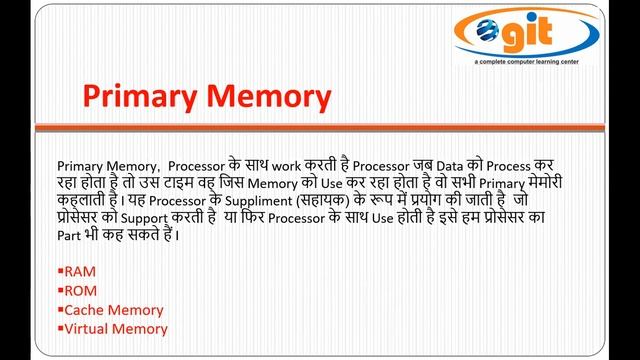 git
a complete computer learning center

Primary Memory

Primary Memory, Processor के साथ work करती है Processor जब Data को Process कर रहा होता है तो उस टाइम वह जिस Memory को Use कर रहा होता है वो सभी Primary मेमोरी कहलाती है। यह Processor के Suppliment (सहायक) के रूप में प्रयोग की जाती है जो प्रोसेसर को Support करती है या फिर Processor के साथ Use होती है इसे हम प्रोसेसर का Part भी कह सकते हैं।

▪RAM
▪ROM
▪Cache Memory
▪Virtual Memory